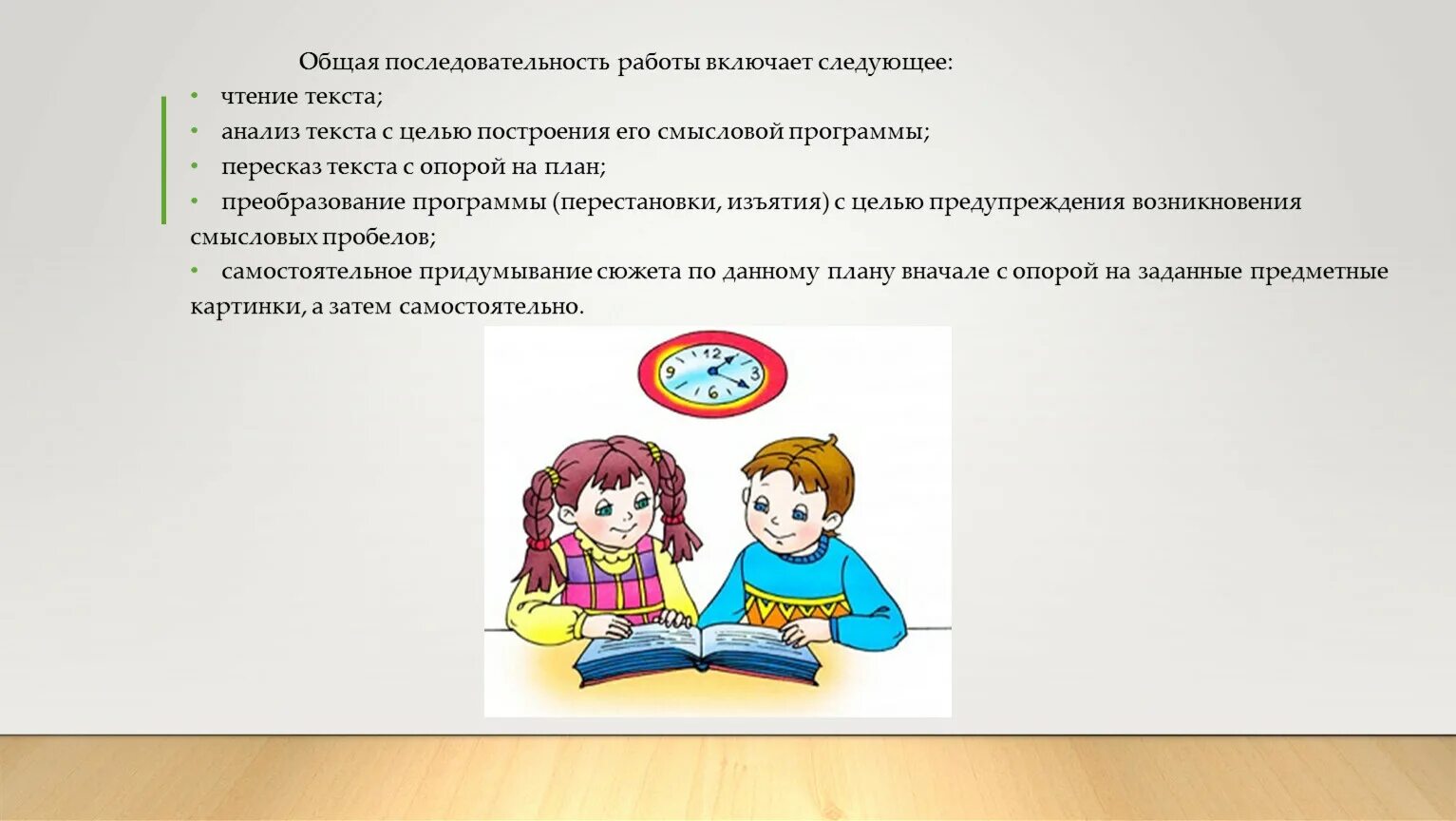 Общая последовательность работы включает следующее:

• чтение текста;
• анализ текста с целью построения его смысловой программы;
• пересказ текста с опорой на план;
• преобразование программы (перестановки, изъятия) с целью предупреждения возникновения смысловых пробелов;
• самостоятельное придумывание сюжета по данному плану вначале с опорой на заданные предметные картинки, а затем самостоятельно.

12
3
6
9